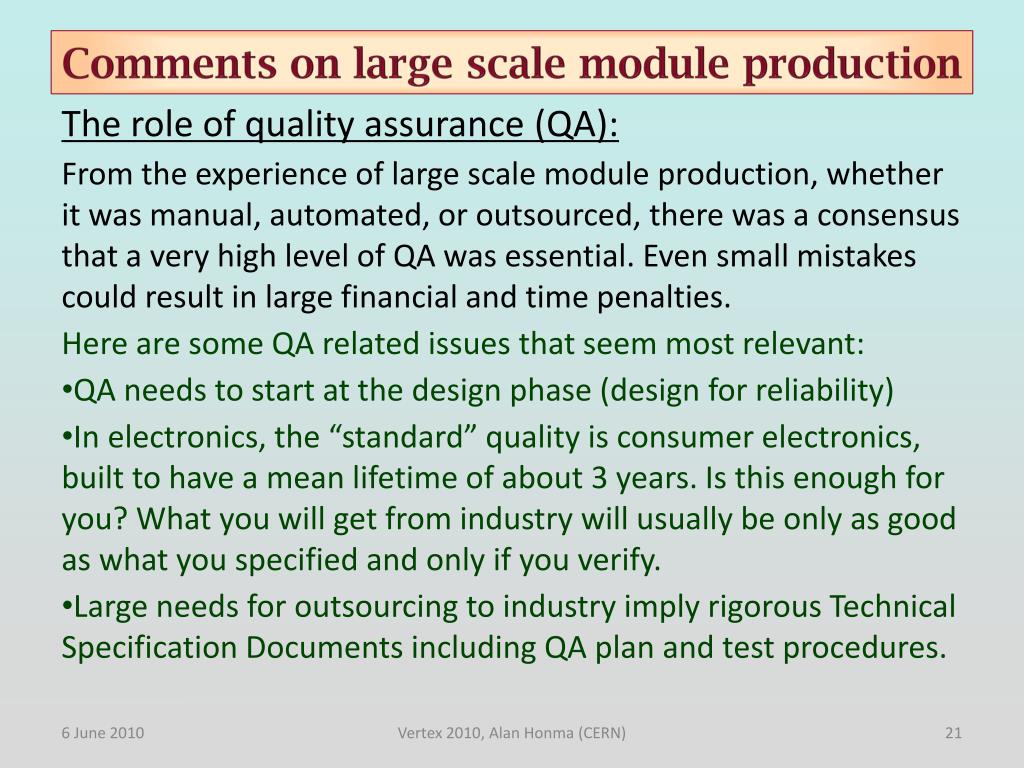 Comments on large scale module production

The role of quality assurance (QA):

From the experience of large scale module production, whether it was manual, automated, or outsourced, there was a consensus that a very high level of QA was essential. Even small mistakes could result in large financial and time penalties.

Here are some QA related issues that seem most relevant:

•QA needs to start at the design phase (design for reliability)

•In electronics, the “standard” quality is consumer electronics, built to have a mean lifetime of about 3 years. Is this enough for you? What you will get from industry will usually be only as good as what you specified and only if you verify.

•Large needs for outsourcing to industry imply rigorous Technical Specification Documents including QA plan and test procedures.

6 June 2010

Vertex 2010, Alan Honma (CERN)

21